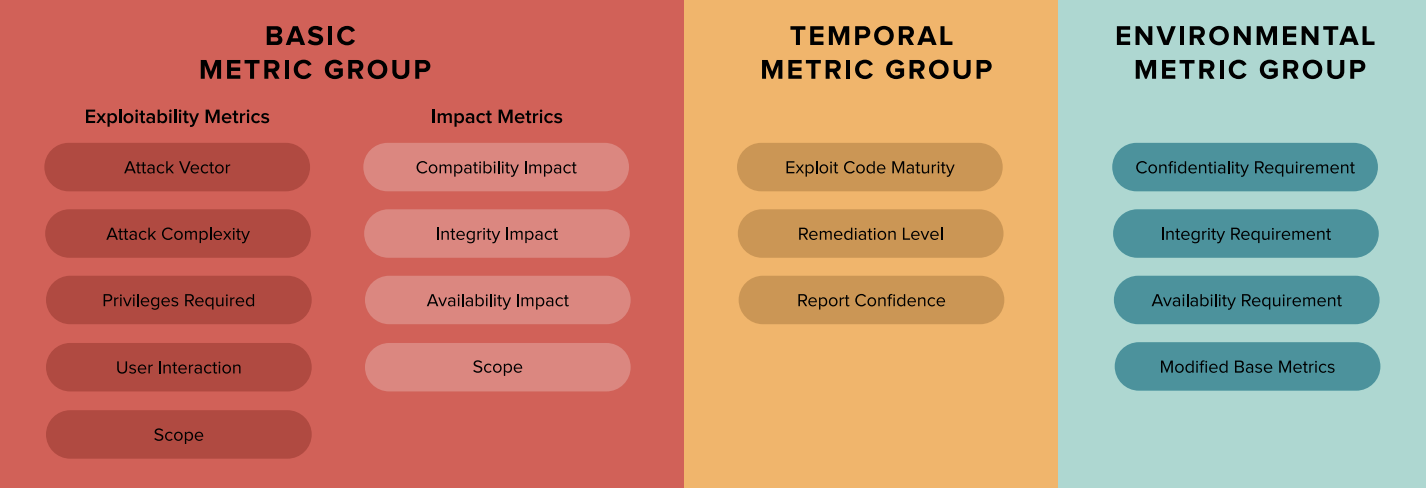 BASIC METRIC GROUP

Exploitability Metrics

Attack Vector

Attack Complexity

Privileges Required

User Interaction

Scope

Impact Metrics

Compatibility Impact

Integrity Impact

Availability Impact

Scope

TEMPORAL METRIC GROUP

Exploit Code Maturity

Remediation Level

Report Confidence

ENVIRONMENTAL METRIC GROUP

Confidentiality Requirement

Integrity Requirement

Availability Requirement

Modified Base Metrics